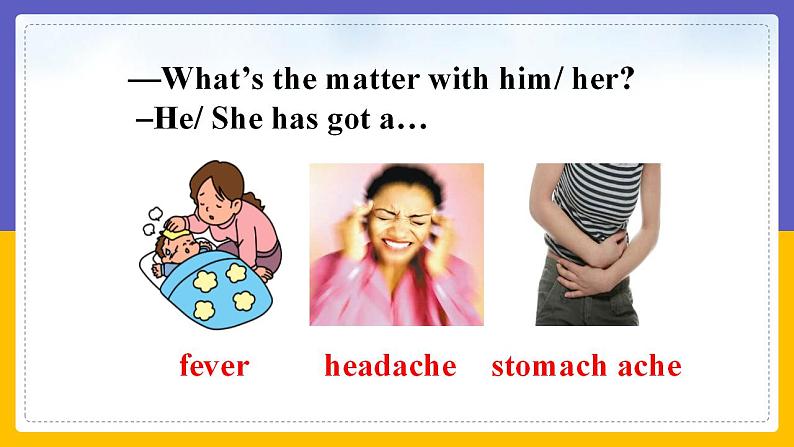 —What's the matter with him/ her?
–He/ She has got a…

fever headache stomach ache